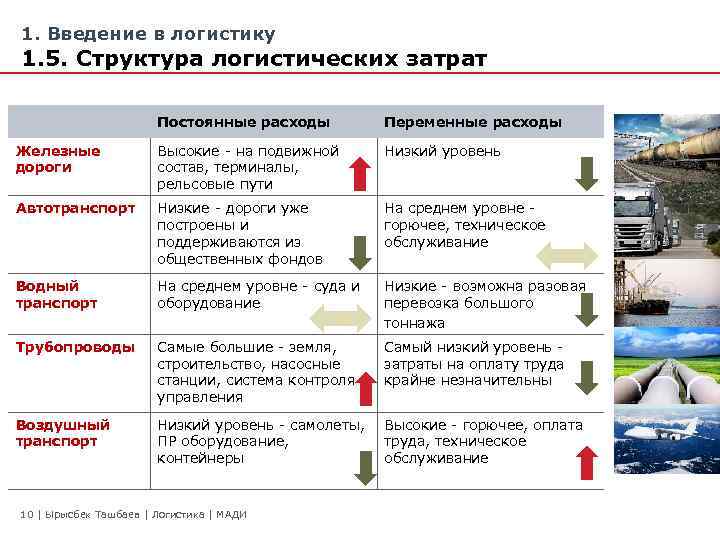 1. Введение в логистику
1.5. Структура логистических затрат

|  | Постоянные расходы | Переменные расходы |
|---|---|---|
| Железные дороги | Высокие - на подвижной состав, терминалы, рельсовые пути | Низкий уровень |
| Автотранспорт | Низкие - дороги уже построены и поддерживаются из общественных фондов | На среднем уровне - горючее, техническое обслуживание |
| Водный транспорт | На среднем уровне - суда и оборудование | Низкие - возможна разовая перевозка большого тоннажа |
| Трубопроводы | Самые большие - земля, строительство, насосные станции, система контроля управления | Самый низкий уровень - затраты на оплату труда крайне незначительны |
| Воздушный транспорт | Низкий уровень - самолеты, ПР оборудование, контейнеры | Высокие - горючее, оплата труда, техническое обслуживание |

10 | Ырысбек Ташбаев | Логистика | МАДИ